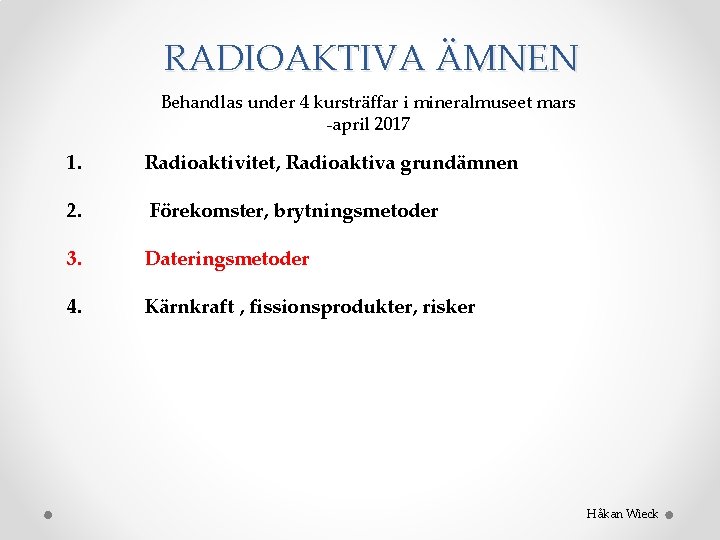 RADIOAKTIVA ÄMNEN

Behandlas under 4 kursträffar i mineralmuseet mars -april 2017

1. Radioaktivitet, Radioaktiva grundämnen

2. Förekomster, brytningsmetoder

3. Dateringsmetoder

4. Kärnkraft , fissionsprodukter, risker

Håkan Wieck